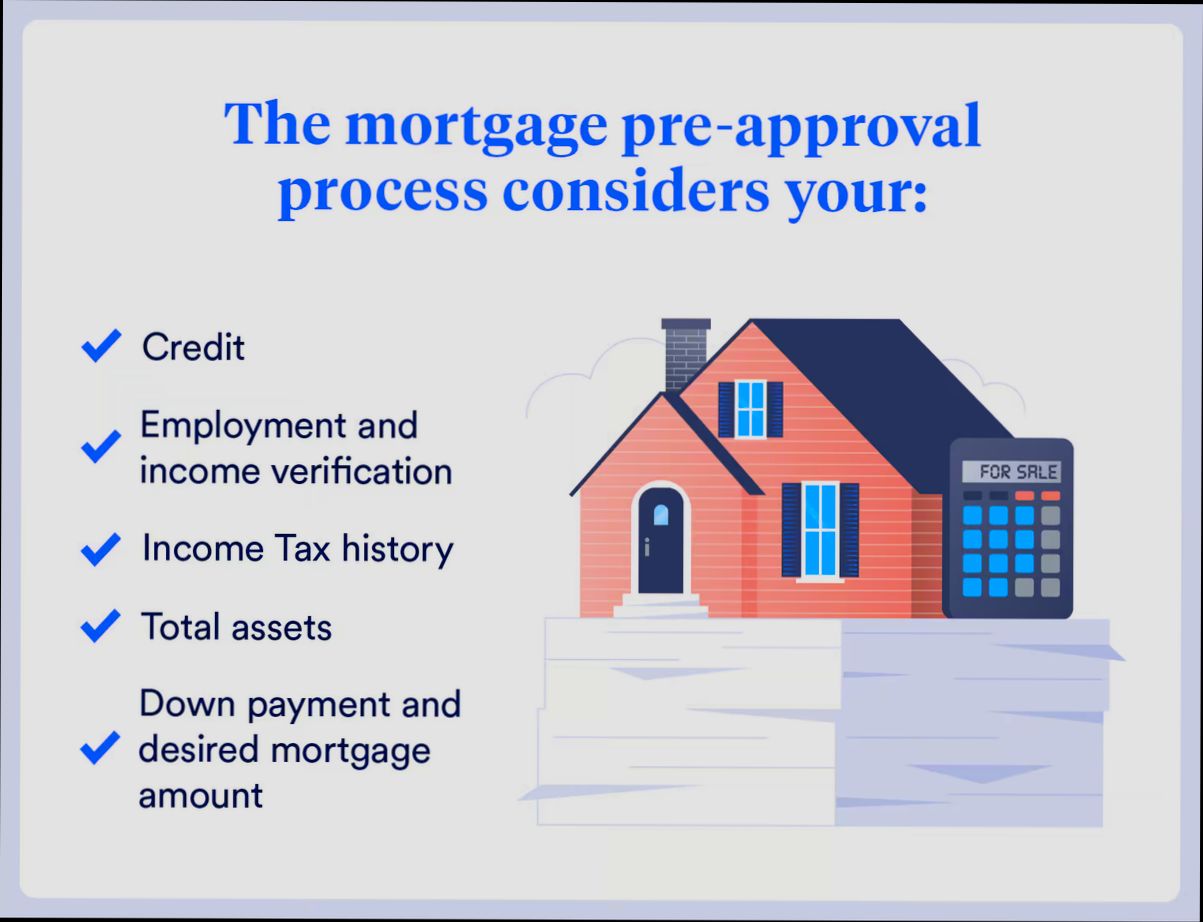 The mortgage pre-approval process considers your:

✓ Credit

✓ Employment and income verification

✓ Income Tax history

✓ Total assets

✓ Down payment and desired mortgage amount

FOR SALE